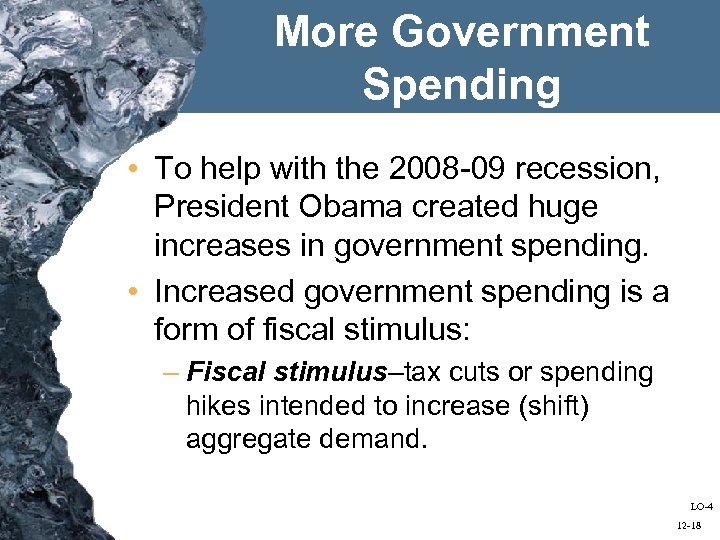 More Government Spending

• To help with the 2008-09 recession, President Obama created huge increases in government spending.

• Increased government spending is a form of fiscal stimulus:

– Fiscal stimulus–tax cuts or spending hikes intended to increase (shift) aggregate demand.

LO-4

12-18